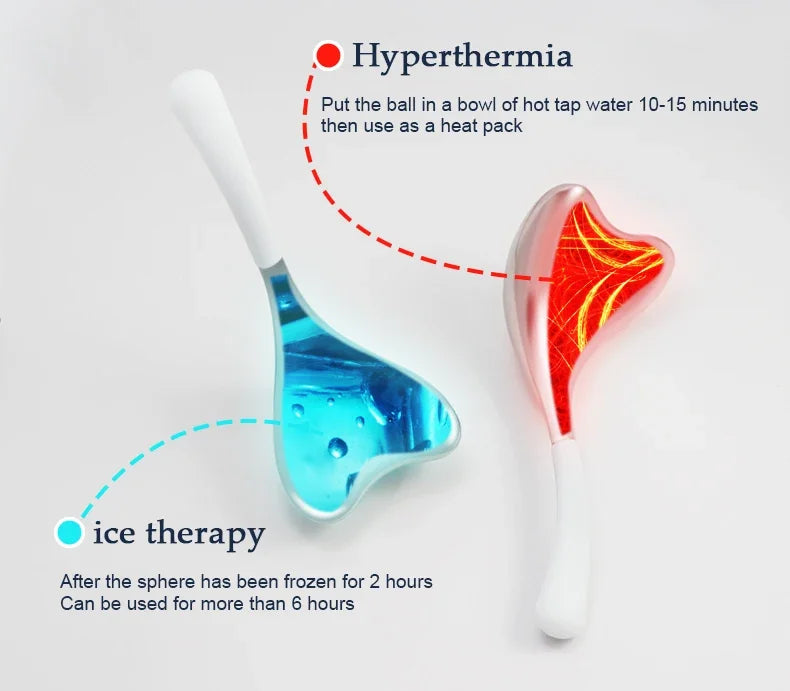 Hyperthermia

Put the ball in a bowl of hot tap water 10-15 minutes then use as a heat pack

ice therapy

After the sphere has been frozen for 2 hours
Can be used for more than 6 hours